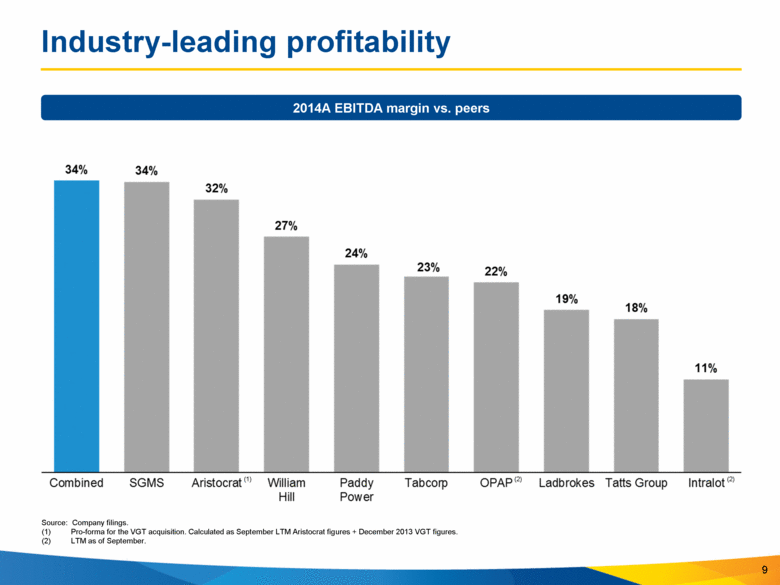 Industry-leading profitability

2014A EBITDA margin vs. peers

34%
34%
32%
27%
24%
23%
22%
19%
18%
11%

Combined
SGMS
Aristocrat $^{(1)}$
William Hill
Paddy Power
Tabcorp
OPAP $^{(2)}$
Ladbrokes
Tatts Group
Intralot $^{(2)}$

Source: Company filings.
(1) Pro-forma for the VGT acquisition. Calculated as September LTM Aristocrat figures + December 2013 VGT figures.
(2) LTM as of September.

9